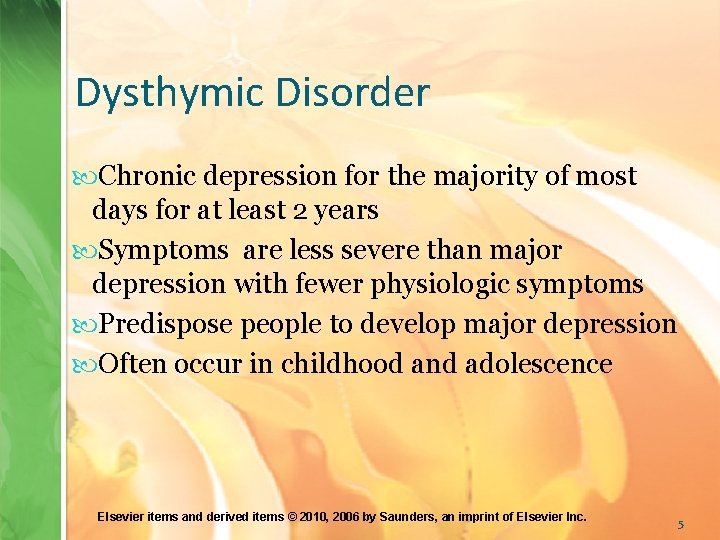 Dysthymic Disorder

Chronic depression for the majority of most days for at least 2 years

Symptoms are less severe than major depression with fewer physiologic symptoms

Predispose people to develop major depression

Often occur in childhood and adolescence

Elsevier items and derived items © 2010, 2006 by Saunders, an imprint of Elsevier Inc.

5